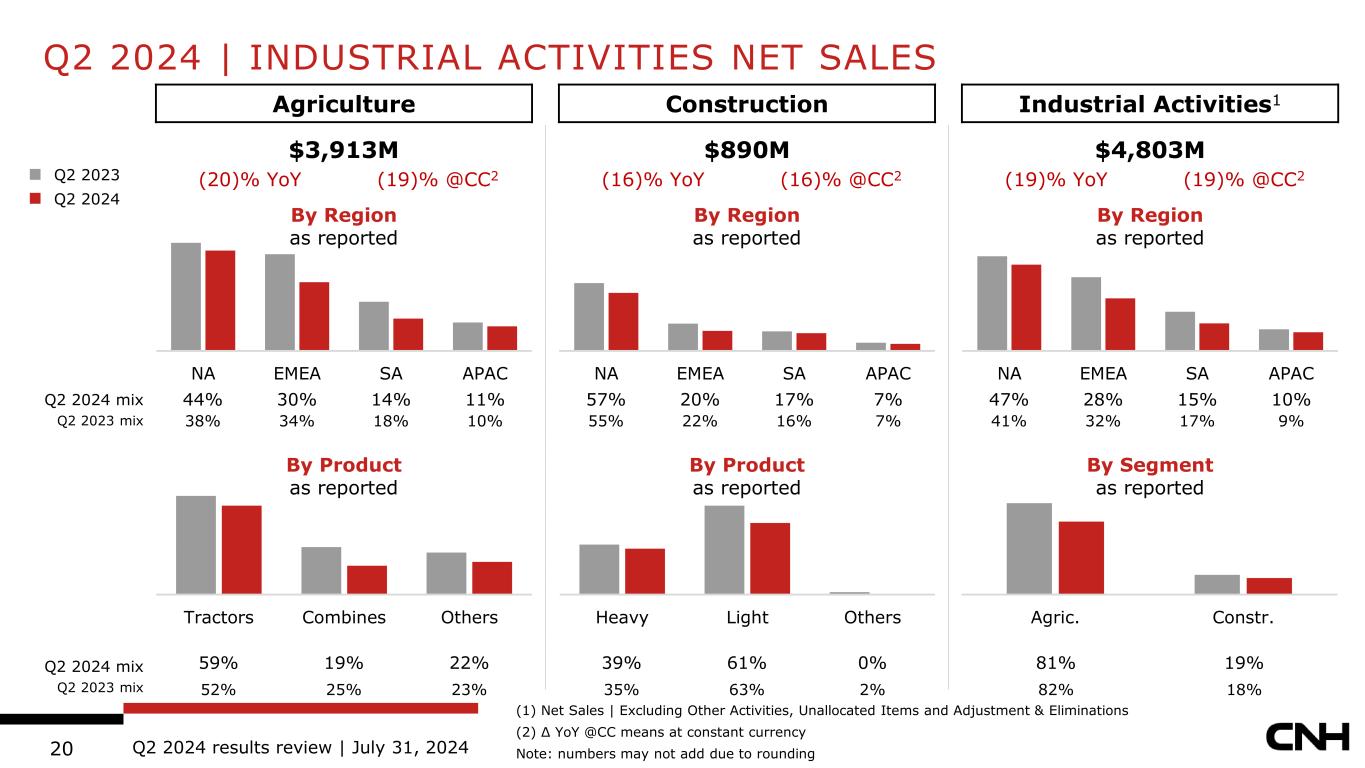 Q2 2024 | INDUSTRIAL ACTIVITIES NET SALES

Q2 2023
Q2 2024

Agriculture

$3,913M
(20)% YoY (19)% @CC$^2$

By Region
as reported

| | NA | EMEA | SA | APAC |
|---|---|---|---|---|
| Q2 2024 mix | 44% | 30% | 14% | 11% |
| Q2 2023 mix | 38% | 34% | 18% | 10% |

By Product
as reported

| | Tractors | Combines | Others |
|---|---|---|---|
| Q2 2024 mix | 59% | 19% | 22% |
| Q2 2023 mix | 52% | 25% | 23% |

Construction

$890M
(16)% YoY (16)% @CC$^2$

By Region
as reported

| NA | EMEA | SA | APAC |
|---|---|---|---|
| 57% | 20% | 17% | 7% |
| 55% | 22% | 16% | 7% |

By Product
as reported

| Heavy | Light | Others |
|---|---|---|
| 39% | 61% | 0% |
| 35% | 63% | 2% |

Industrial Activities$^1$

$4,803M
(19)% YoY (19)% @CC$^2$

By Region
as reported

| NA | EMEA | SA | APAC |
|---|---|---|---|
| 47% | 28% | 15% | 10% |
| 41% | 32% | 17% | 9% |

By Segment
as reported

| Agric. | Constr. |
|---|---|
| 81% | 19% |
| 82% | 18% |

(1) Net Sales | Excluding Other Activities, Unallocated Items and Adjustment & Eliminations
(2) Δ YoY @CC means at constant currency
Note: numbers may not add due to rounding

20 Q2 2024 results review | July 31, 2024

CNH